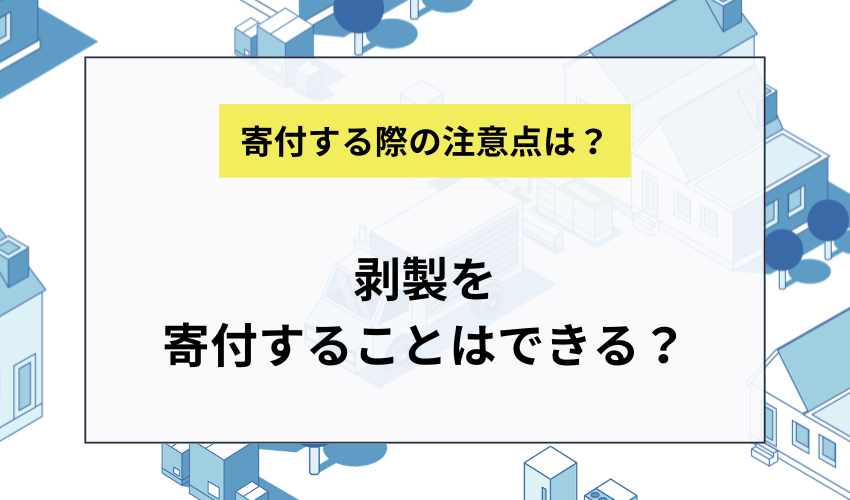 寄付する際の注意点は？

剥製を
寄付することはできる？